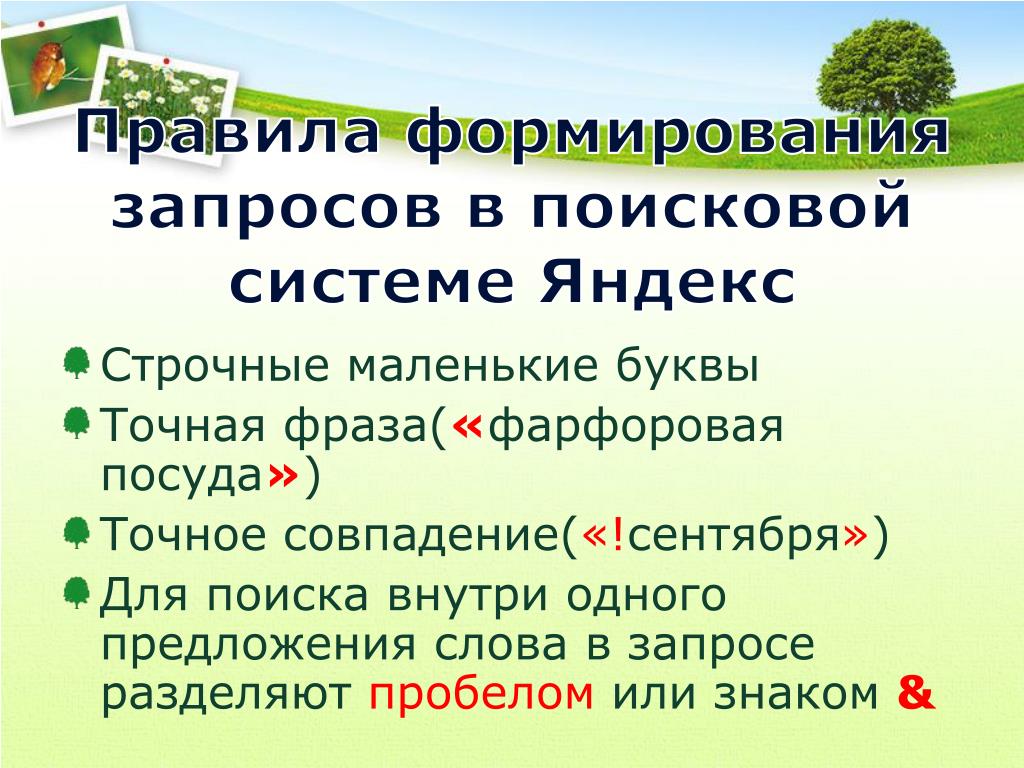 Правила формирования запросов в поисковой системе Яндекс

Строчные маленькие буквы
Точная фраза(«фарфоровая посуда»)
Точное совпадение(«!сентября»)
Для поиска внутри одного предложения слова в запросе разделяют пробелом или знаком &